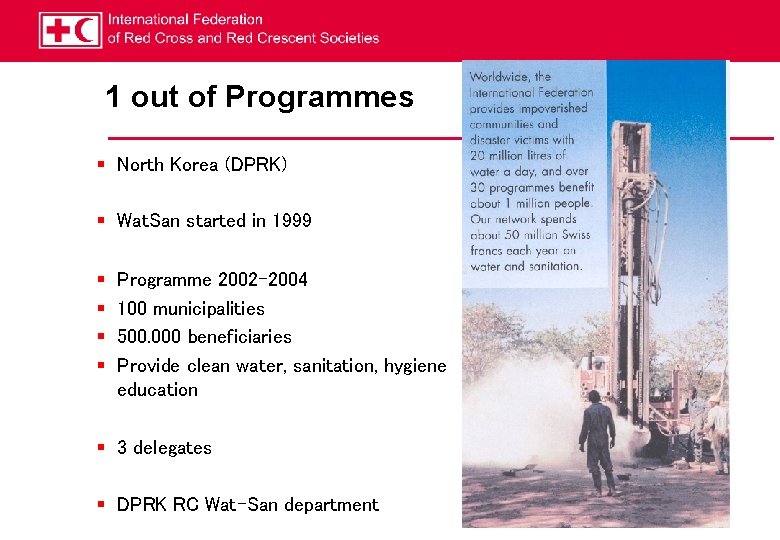 International Federation
of Red Cross and Red Crescent Societies

1 out of Programmes

- North Korea (DPRK)
- WatSan started in 1999
- Programme 2002-2004
- 100 municipalities
- 500.000 beneficiaries
- Provide clean water, sanitation, hygiene education
- 3 delegates
- DPRK RC Wat-San department

Worldwide, the International Federation provides impoverished communities and disaster victims with 20 million litres of water a day, and over 30 programmes benefit about 1 million people. Our network spends about 50 million Swiss francs each year on water and sanitation.